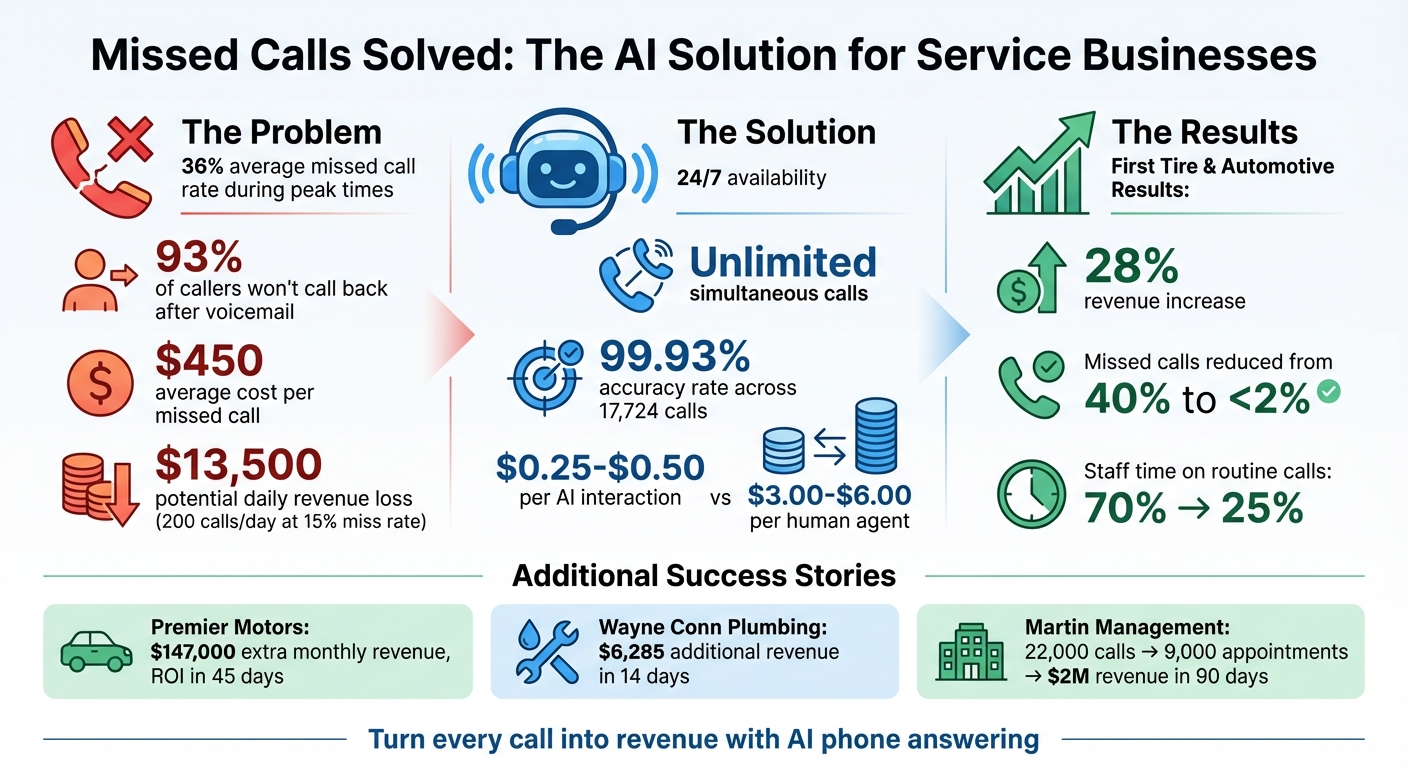 Missed Calls Solved: The AI Solution for Service Businesses

The Problem
36% average missed call rate during peak times

93%
of callers won't call back after voicemail

$450
average cost per missed call

$13,500
potential daily revenue loss (200 calls/day at 15% miss rate)

The Solution
24/7 availability

Unlimited
simultaneous calls

99.93%
accuracy rate across 17,724 calls

$0.25-$0.50
per AI interaction

vs

$3.00-$6.00
per human agent

The Results
First Tire & Automotive Results:

28%
revenue increase

Missed calls reduced from
40% to <2%

Staff time on routine calls:
70% → 25%

Additional Success Stories

Premier Motors:
$147,000 extra monthly revenue, ROI in 45 days

Wayne Conn Plumbing:
$6,285 additional revenue in 14 days

Martin Management:
22,000 calls → 9,000 appointments → $2M revenue in 90 days

Turn every call into revenue with AI phone answering